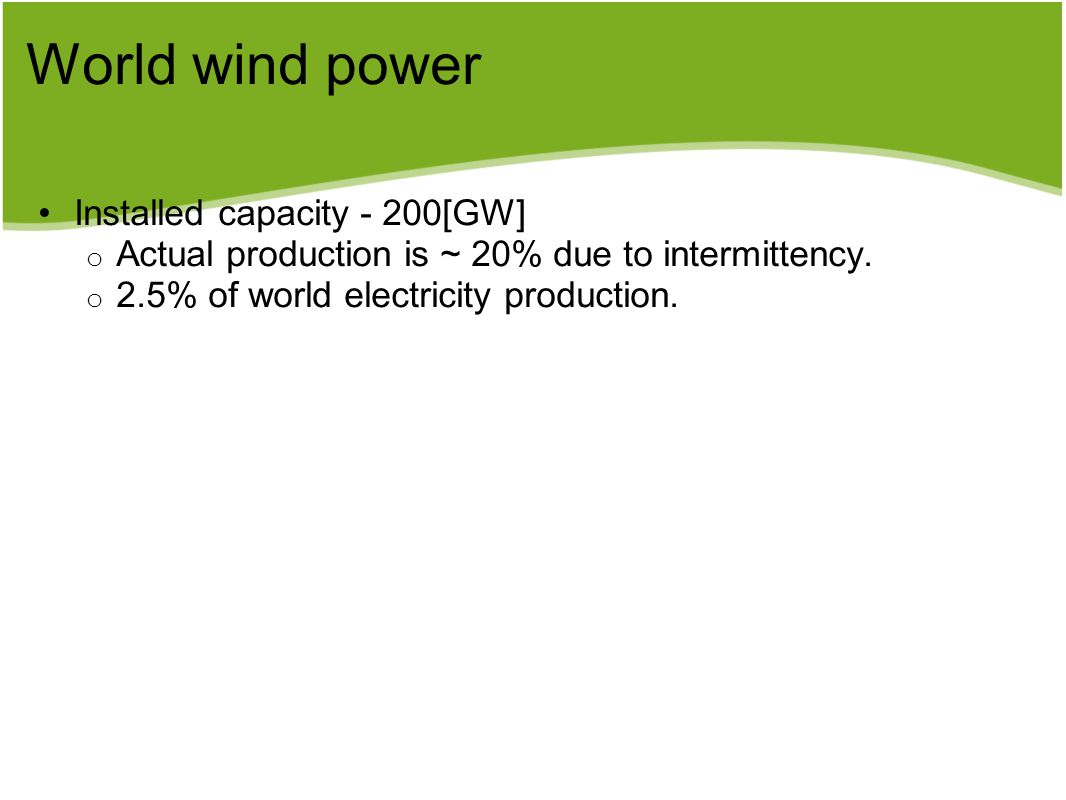 World wind power

• Installed capacity - 200[GW]
  o Actual production is ~ 20% due to intermittency.
  o 2.5% of world electricity production.